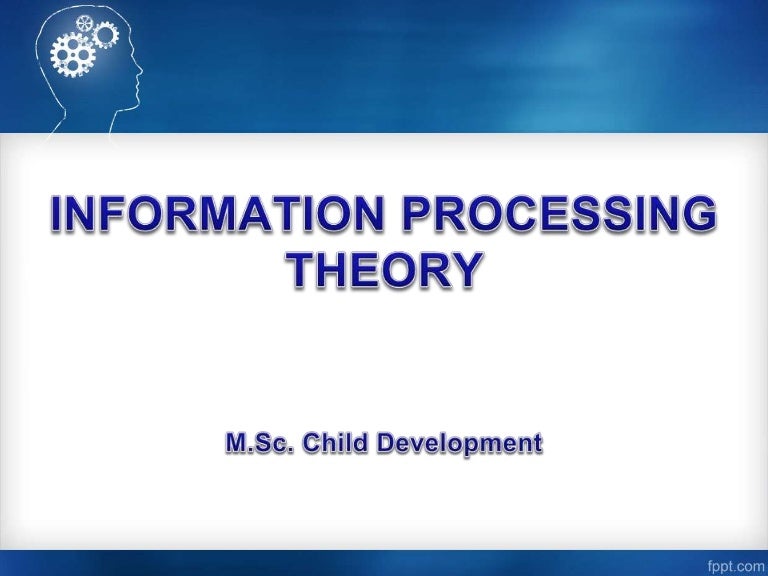 INFORMATION PROCESSING THEORY

M.Sc. Child Development

fppt.com